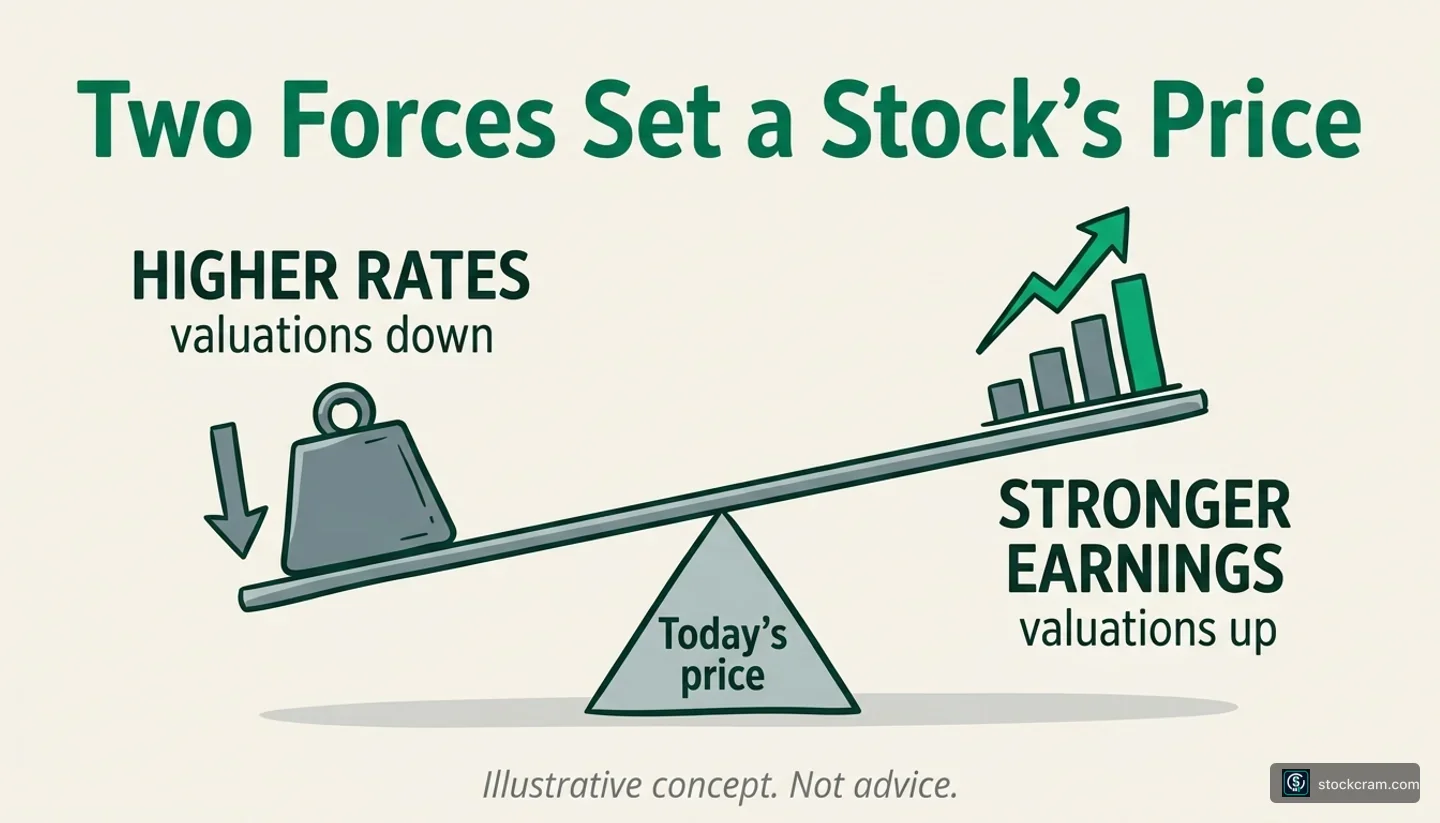 Two Forces Set a Stock's Price

HIGHER RATES
valuations down

STRONGER EARNINGS
valuations up

Today's price

Illustrative concept. Not advice.

stockcram.com